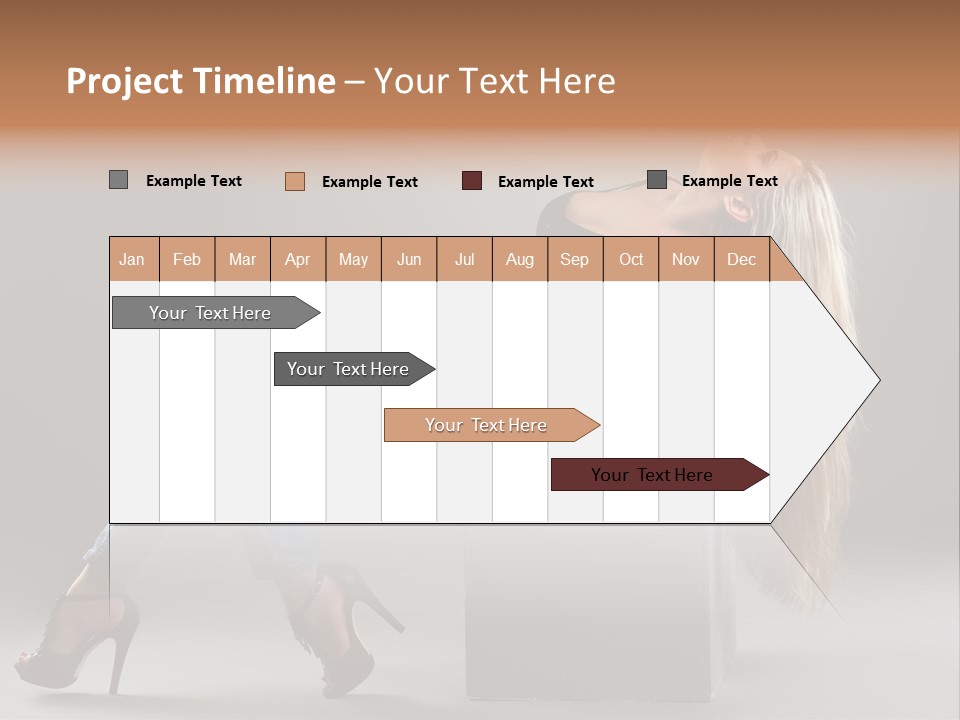 Project Timeline – Your Text Here

Example Text
Example Text
Example Text
Example Text

| Jan | Feb | Mar | Apr | May | Jun | Jul | Aug | Sep | Oct | Nov | Dec |
|---|---|---|---|---|---|---|---|---|---|---|---|

Your Text Here
Your Text Here
Your Text Here
Your Text Here